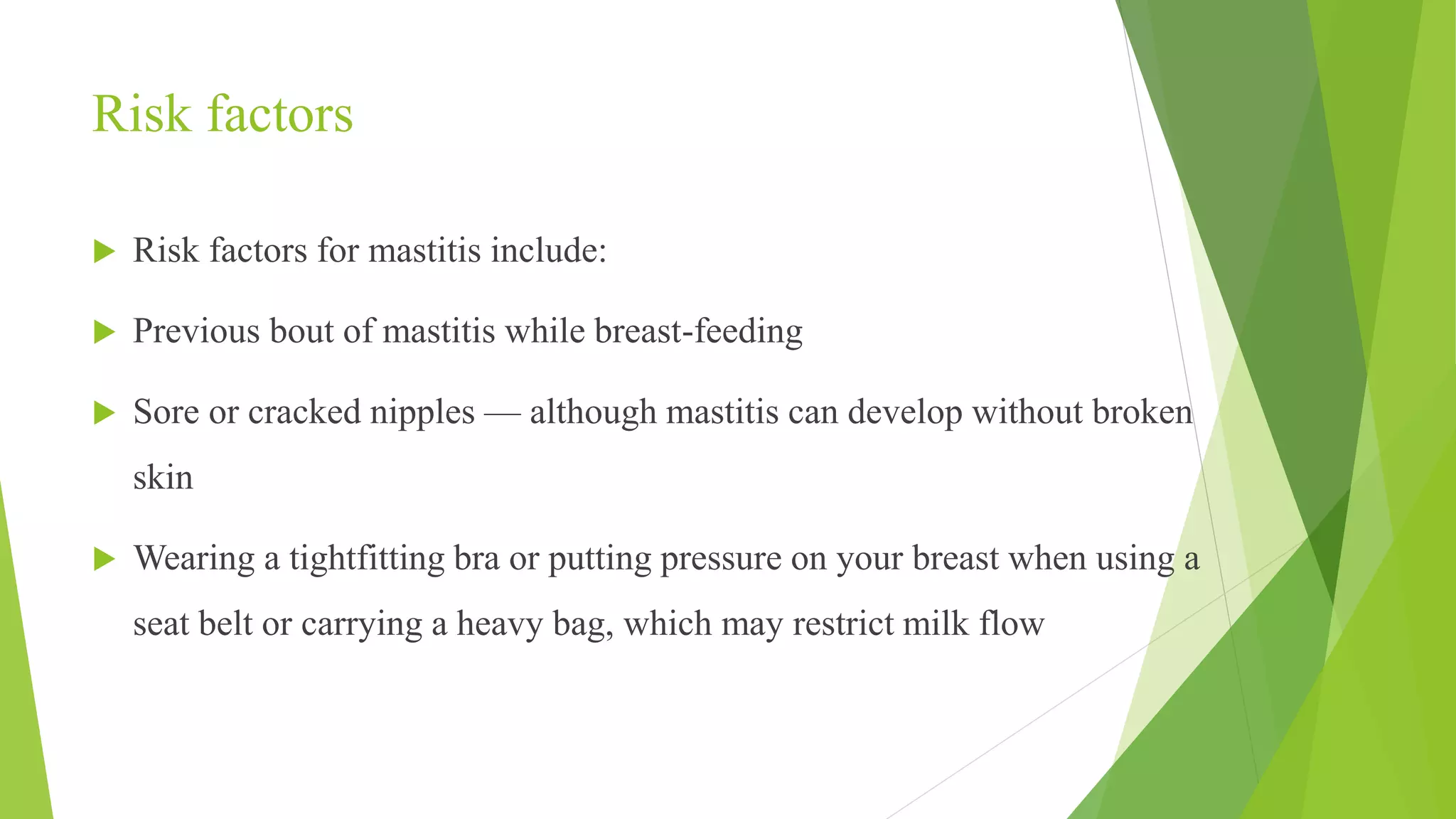 Risk factors

Risk factors for mastitis include:

Previous bout of mastitis while breast-feeding

Sore or cracked nipples — although mastitis can develop without broken skin

Wearing a tightfitting bra or putting pressure on your breast when using a seat belt or carrying a heavy bag, which may restrict milk flow